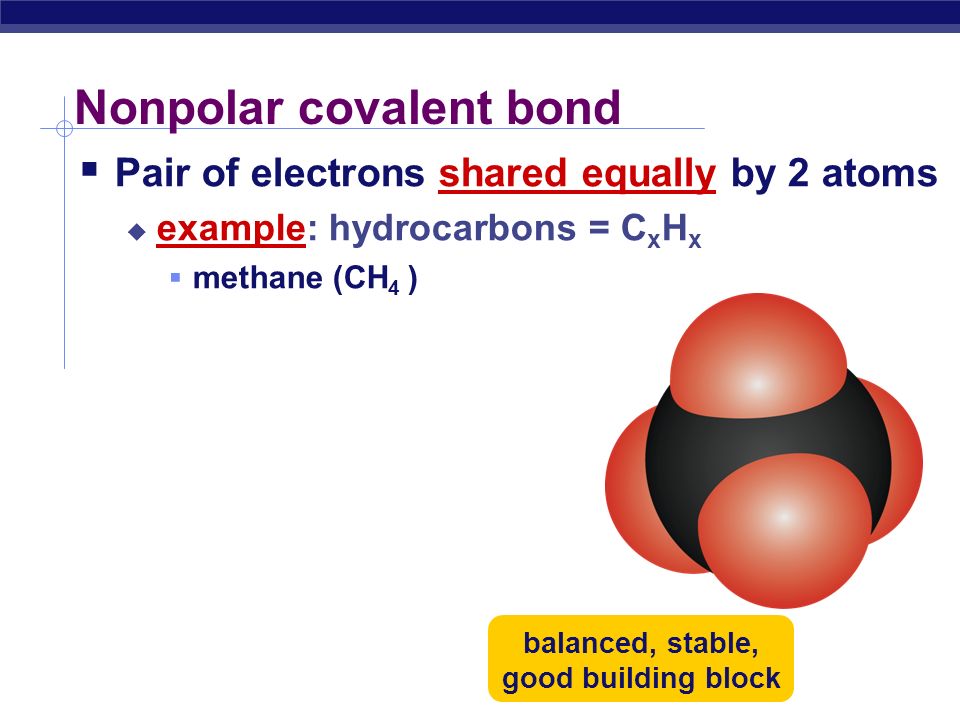 Nonpolar covalent bond

Pair of electrons shared equally by 2 atoms

example: hydrocarbons = $C_xH_x$

methane ($CH_4$ )

balanced, stable, good building block